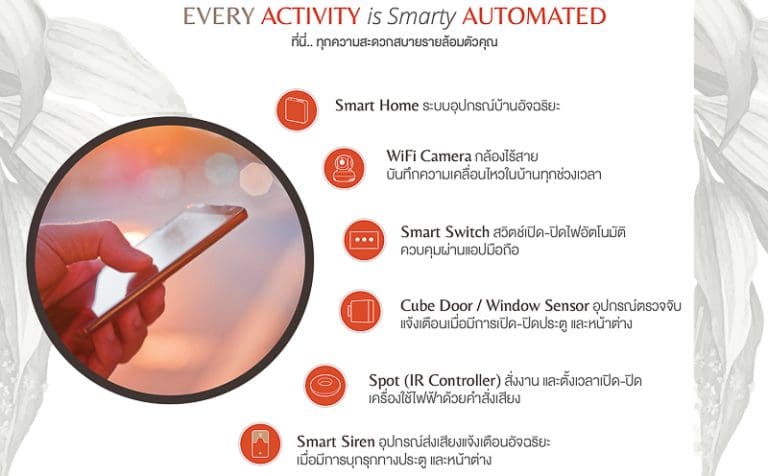 EVERY ACTIVITY is Smarty AUTOMATED
ที่นี่.. ทุกความสะดวกสบายรายล้อมตัวคุณ

Smart Home ระบบอุปกรณ์บ้านอัจฉริยะ

WiFi Camera กล้องไร้สาย
บันทึกความเคลื่อนไหวในบ้านทุกช่วงเวลา

Smart Switch สวิตช์เปิด-ปิดไฟอัตโนมัติ
ควบคุมผ่านแอปมือถือ

Cube Door / Window Sensor อุปกรณ์ตรวจจับ
แจ้งเตือนเมื่อมีการเปิด-ปิดประตู และหน้าต่าง

Spot (IR Controller) สั่งงาน และตั้งเวลาเปิด-ปิด
เครื่องใช้ไฟฟ้าด้วยคำสั่งเสียง

Smart Siren อุปกรณ์ส่งเสียงแจ้งเตือนอัจฉริยะ
เมื่อมีการบุกรุกทางประตู และหน้าต่าง